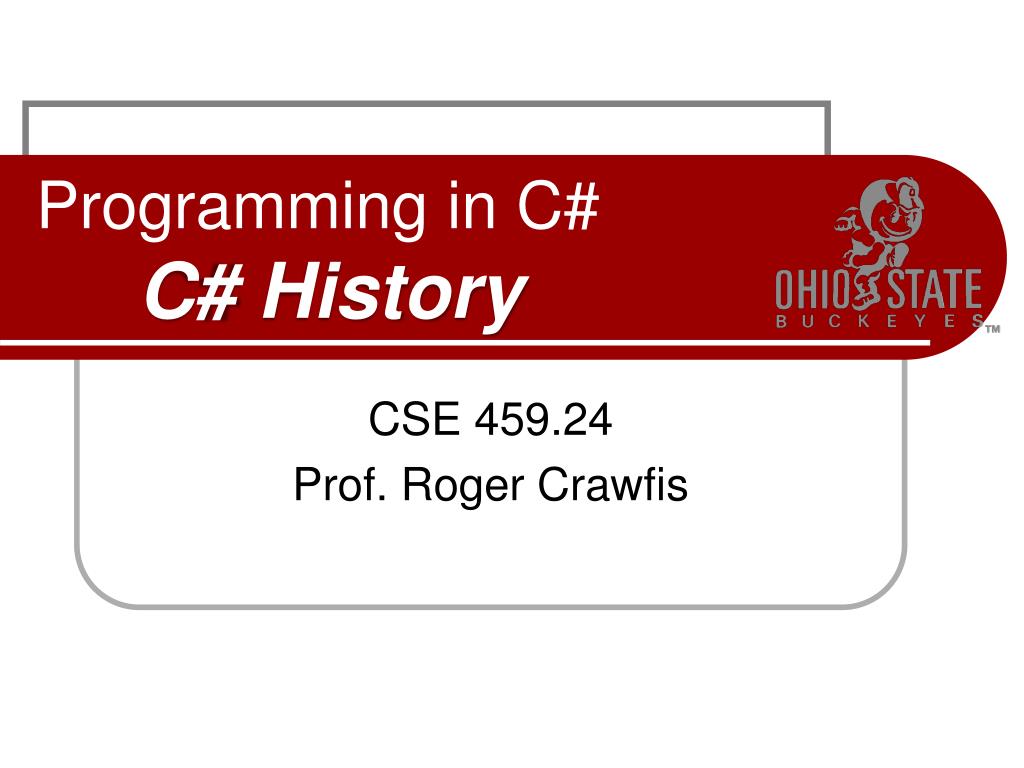 Programming in C#
C# History

OHIO STATE
BUCKEYES™

CSE 459.24
Prof. Roger Crawfis